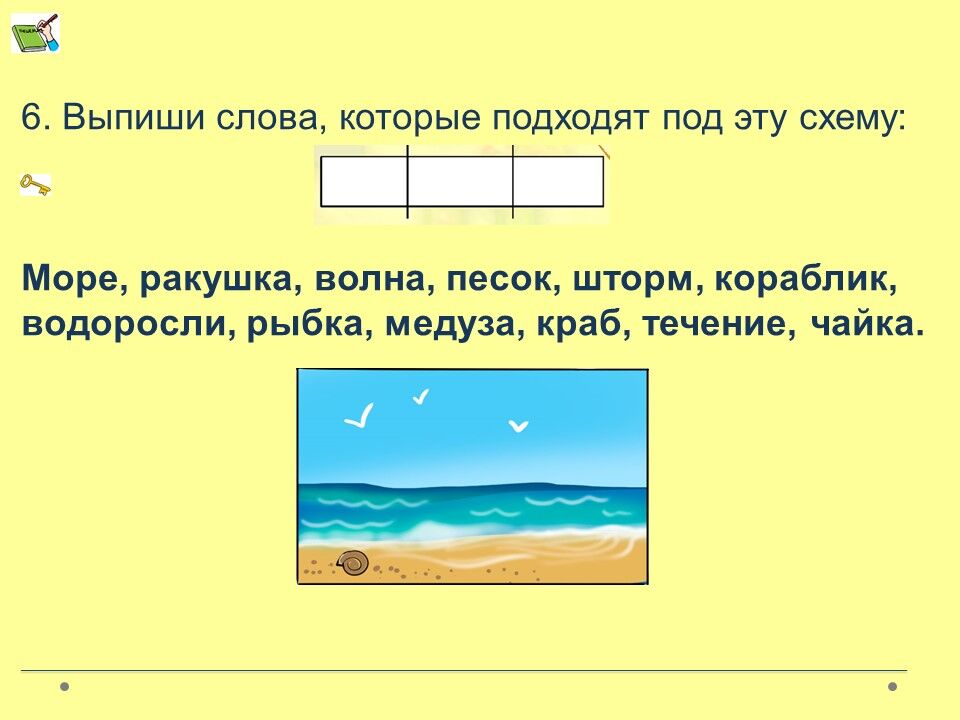 6. Выпиши слова, которые подходят под эту схему:

Море, ракушка, волна, песок, шторм, кораблик, водоросли, рыбка, медуза, краб, течение, чайка.